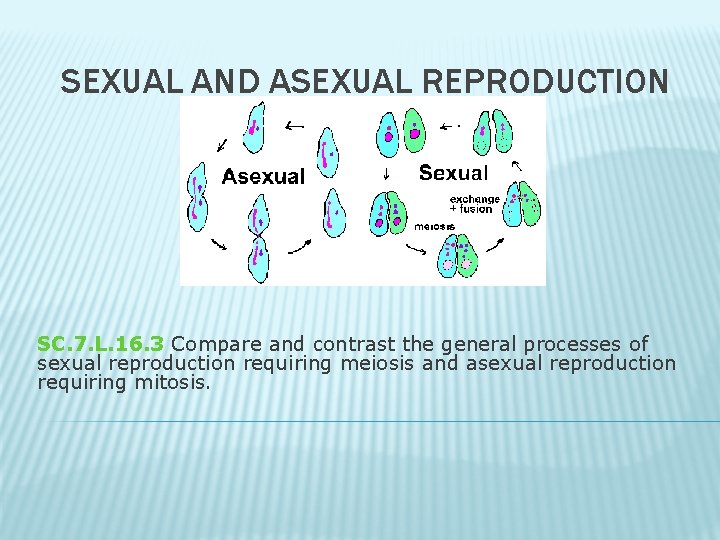 SEXUAL AND ASEXUAL REPRODUCTION

Asexual

Sexual

exchange + fusion

meiosis

SC.7.L.16.3 Compare and contrast the general processes of sexual reproduction requiring meiosis and asexual reproduction requiring mitosis.